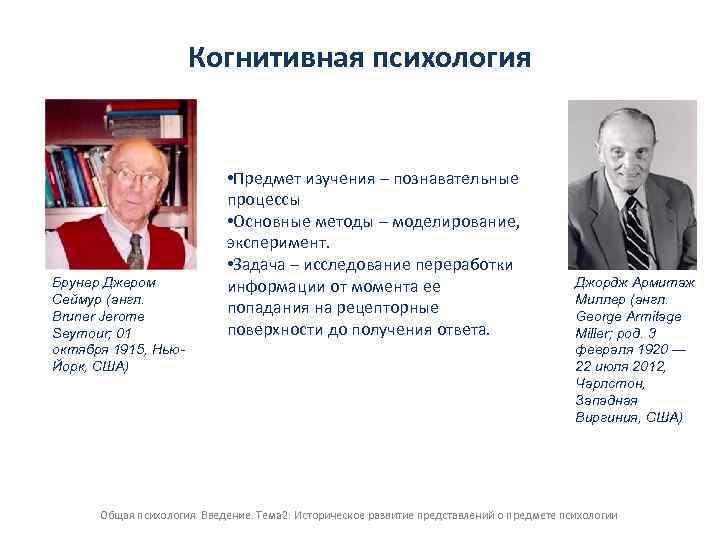 Когнитивная психология

Брунер Джером Сеймур (англ. Bruner Jerome Seymour; 01 октября 1915, Нью-Йорк, США)

•Предмет изучения – познавательные процессы
•Основные методы – моделирование, эксперимент.
•Задача – исследование переработки информации от момента ее попадания на рецепторные поверхности до получения ответа.

Джордж Армитаж Миллер (англ. George Armitage Miller; род. 3 февраля 1920 — 22 июля 2012, Чарлстон, Западная Виргиния, США)

Общая психология. Введение. Тема2: Историческое развитие представлений о предмете психологии